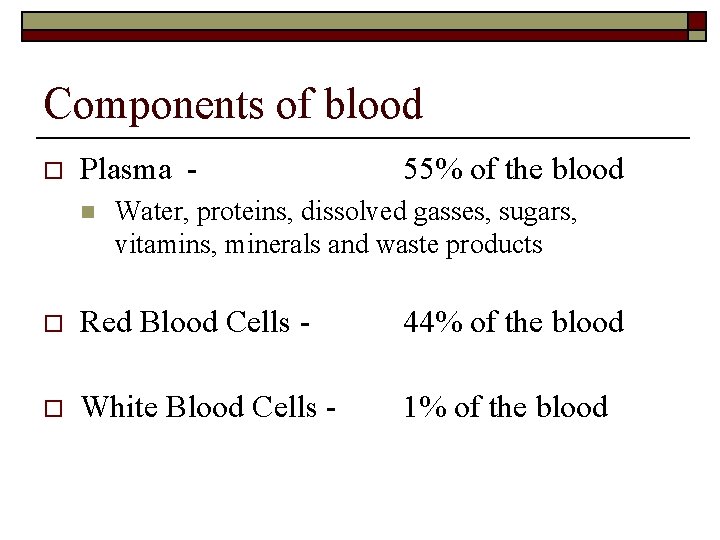 Components of blood

Plasma - 55% of the blood

Water, proteins, dissolved gasses, sugars, vitamins, minerals and waste products

Red Blood Cells - 44% of the blood

White Blood Cells - 1% of the blood